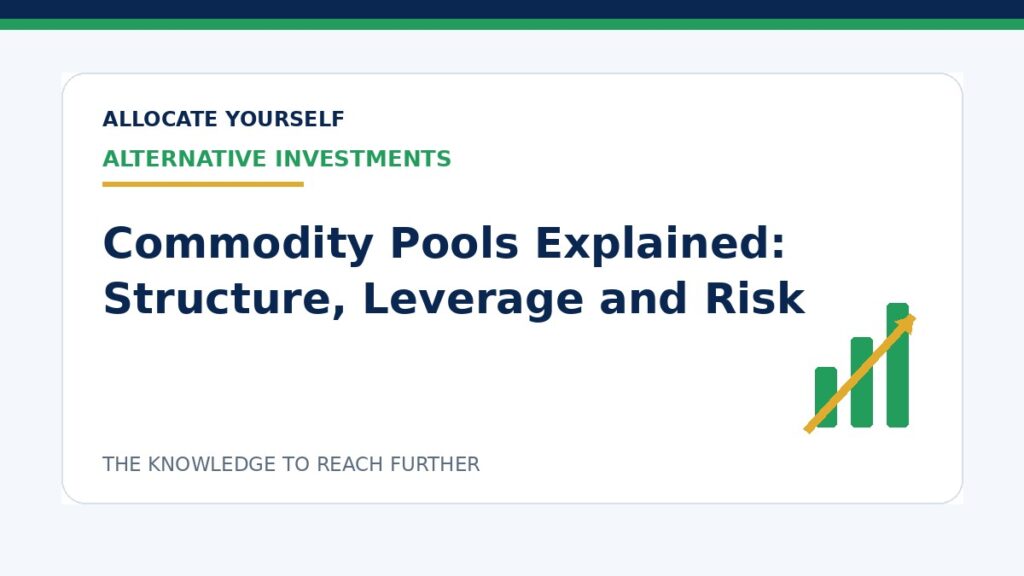 ALLOCATE YOURSELF

ALTERNATIVE INVESTMENTS

Commodity Pools Explained: Structure, Leverage and Risk

THE KNOWLEDGE TO REACH FURTHER